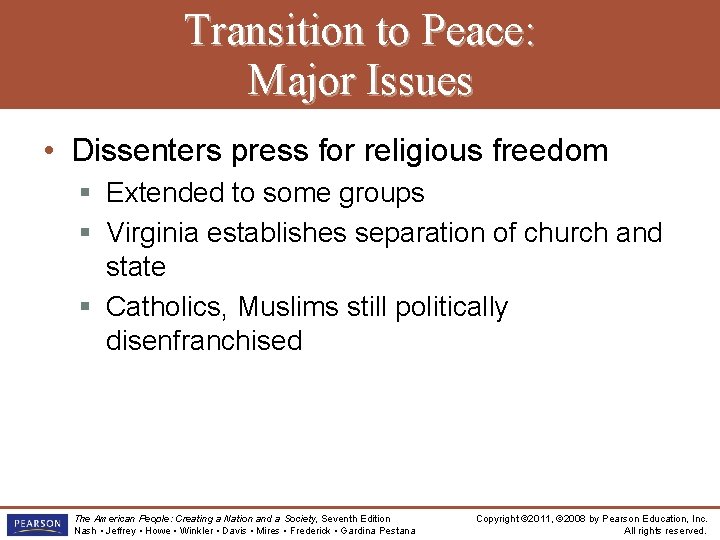 Transition to Peace: Major Issues

• Dissenters press for religious freedom
▪ Extended to some groups
▪ Virginia establishes separation of church and state
▪ Catholics, Muslims still politically disenfranchised

PEARSON
The American People: Creating a Nation and a Society, Seventh Edition
Nash • Jeffrey • Howe • Winkler • Davis • Mires • Frederick • Gardina Pestana

Copyright ©2011, ©2008 by Pearson Education, Inc.
All rights reserved.